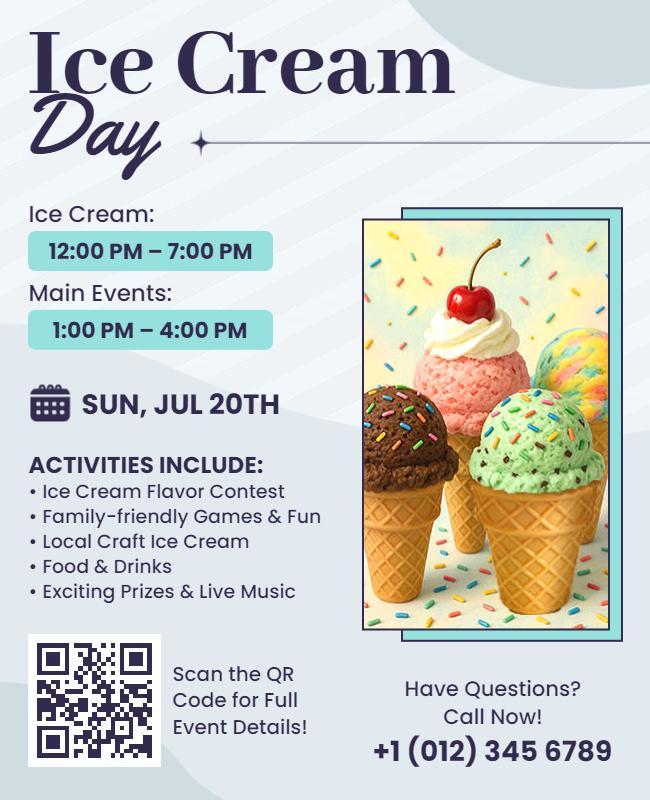 Ice Cream Day

Ice Cream:
12:00 PM – 7:00 PM

Main Events:
1:00 PM – 4:00 PM

SUN, JUL 20TH

ACTIVITIES INCLUDE:
• Ice Cream Flavor Contest
• Family-friendly Games & Fun
• Local Craft Ice Cream
• Food & Drinks
• Exciting Prizes & Live Music

Scan the QR Code for Full Event Details!

Have Questions? Call Now!
+1 (012) 345 6789